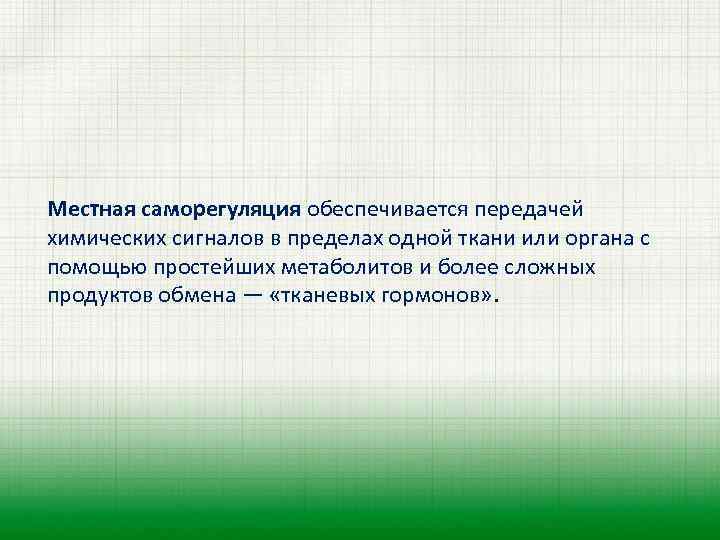 Местная саморегуляция обеспечивается передачей химических сигналов в пределах одной ткани или органа с помощью простейших метаболитов и более сложных продуктов обмена — «тканевых гормонов».